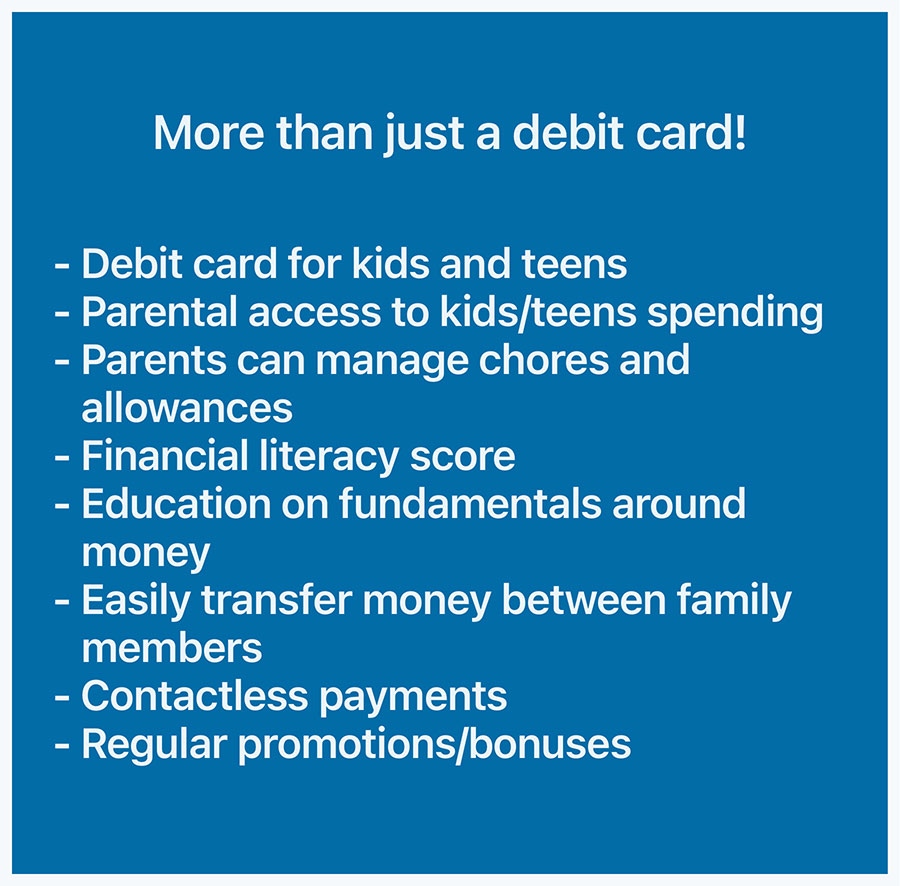 More than just a debit card!

- Debit card for kids and teens
- Parental access to kids/teens spending
- Parents can manage chores and allowances
- Financial literacy score
- Education on fundamentals around money
- Easily transfer money between family members
- Contactless payments
- Regular promotions/bonuses